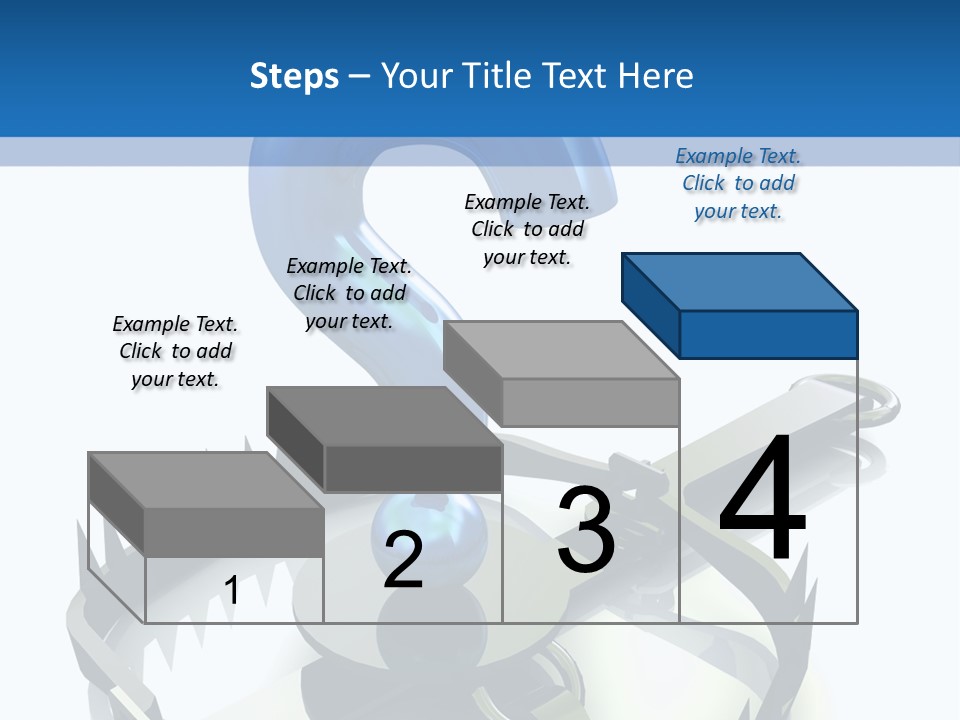 Steps – Your Title Text Here

Example Text. Click to add your text.

Example Text. Click to add your text.

Example Text. Click to add your text.

Example Text. Click to add your text.

1

2

3

4